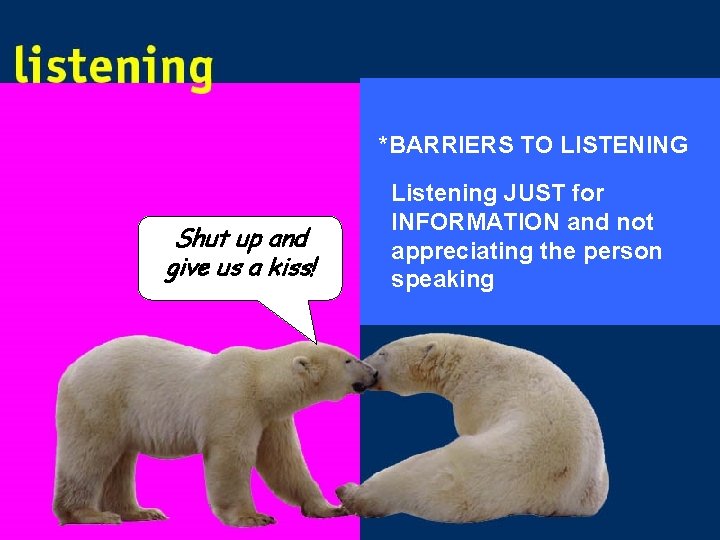 listening

*BARRIERS TO LISTENING

Listening JUST for INFORMATION and not appreciating the person speaking

Shut up and give us a kiss!